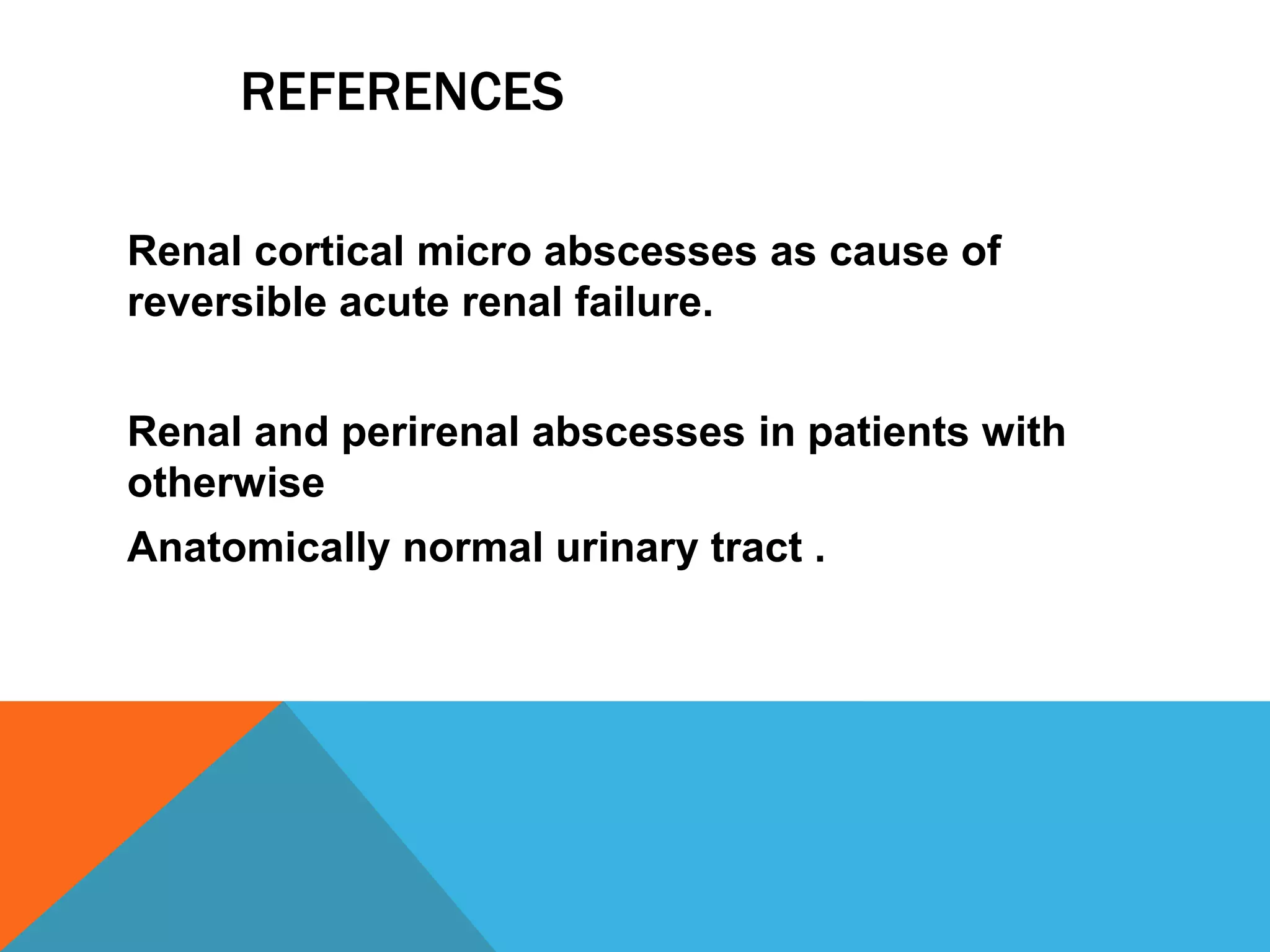 REFERENCES

Renal cortical micro abscesses as cause of reversible acute renal failure.

Renal and perirenal abscesses in patients with otherwise

Anatomically normal urinary tract .